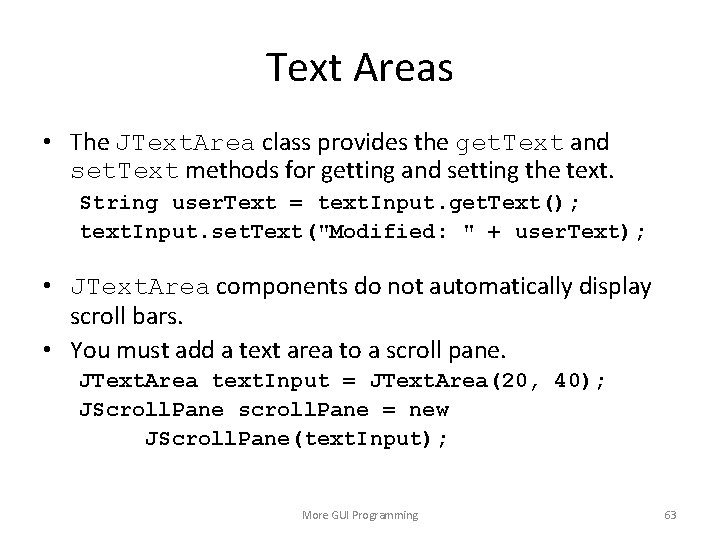 Text Areas

• The JTextArea class provides the getText and setText methods for getting and setting the text.

String userText = textInput.getText();
textInput.setText("Modified: " + userText);

• JTextArea components do not automatically display scroll bars.

• You must add a text area to a scroll pane.

JTextArea textInput = JTextArea(20, 40);
JScrollPane scrollPane = new
JScrollPane(textInput);

More GUI Programming

63